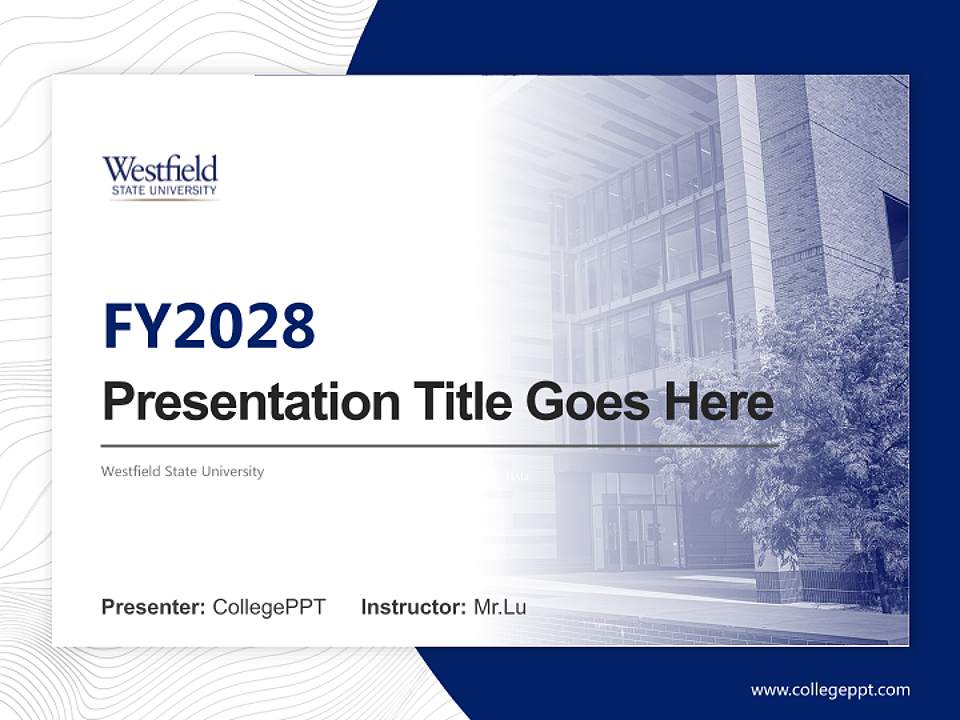 Westfield
STATE UNIVERSITY

FY2028

Presentation Title Goes Here

Westfield State University

Presenter: CollegePPT Instructor: Mr.Lu

www.collegeppt.com